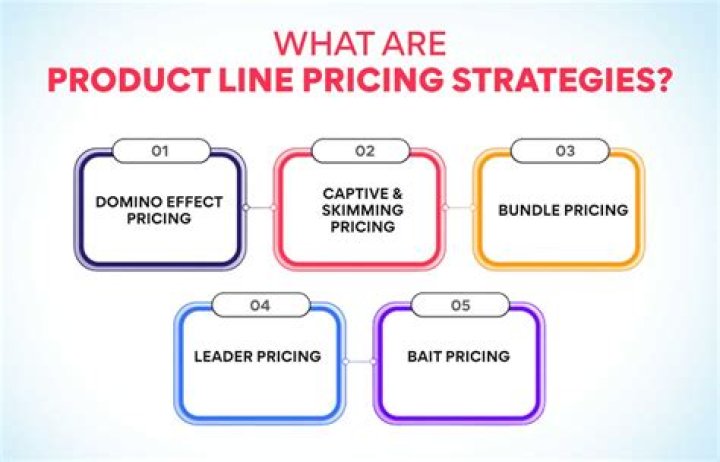 WHAT ARE
PRODUCT LINE PRICING STRATEGIES?

01
DOMINO EFFECT PRICING

02
CAPTIVE & SKIMMING PRICING

03
BUNDLE PRICING

04
LEADER PRICING

05
BAIT PRICING